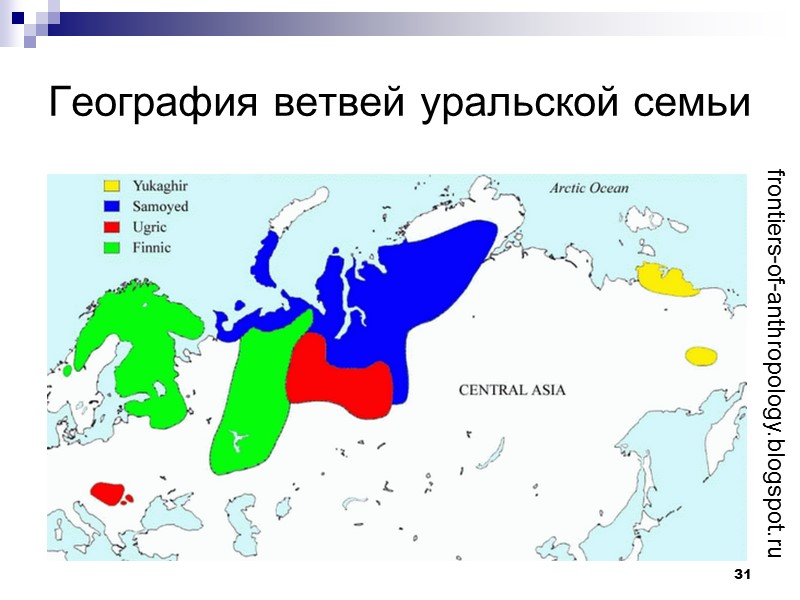 География ветвей уральской семьи

Yukaghir
Samoyed
Ugric
Finnic

Arctic Ocean

CENTRAL ASIA

frontiers-of-anthropology.blogspot.ru

31